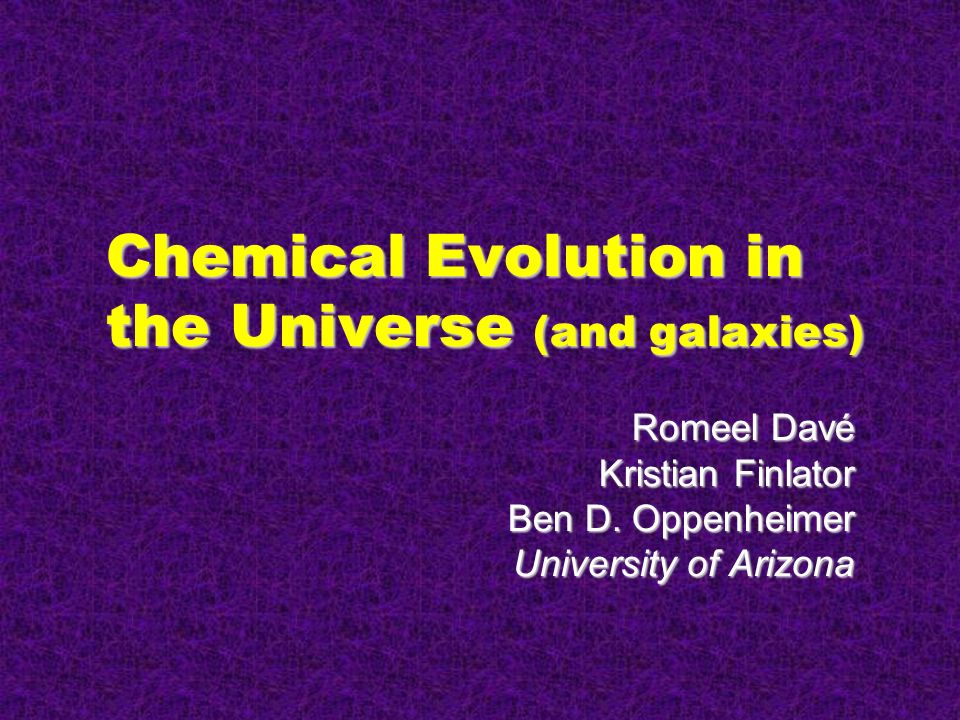 Chemical Evolution in the Universe (and galaxies)

Romeel Davé
Kristian Finlator
Ben D. Oppenheimer
University of Arizona